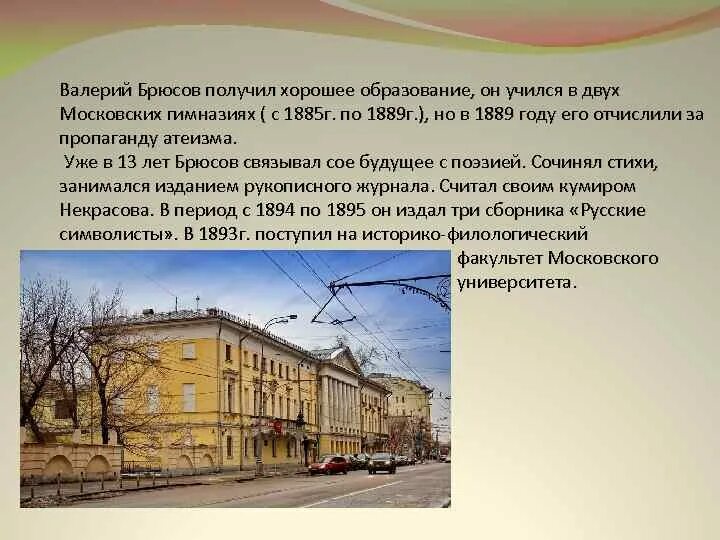 Валерий Брюсов получил хорошее образование, он учился в двух Московских гимназиях ( с 1885г. по 1889г.), но в 1889 году его отчислили за пропаганду атеизма.

Уже в 13 лет Брюсов связывал сое будущее с поэзией. Сочинял стихи, занимался изданием рукописного журнала. Считал своим кумиром Некрасова. В период с 1894 по 1895 он издал три сборника «Русские символисты». В 1893г. поступил на историко-филологический факультет Московского университета.